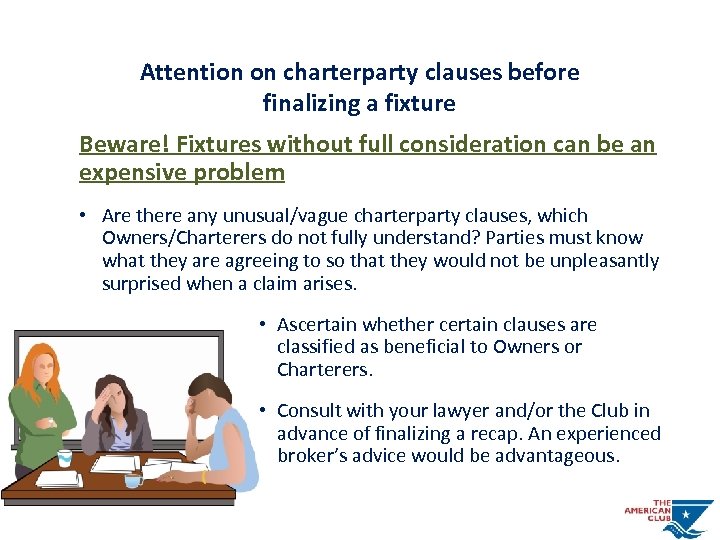 Attention on charterparty clauses before finalizing a fixture

Beware! Fixtures without full consideration can be an expensive problem

• Are there any unusual/vague charterparty clauses, which Owners/Charterers do not fully understand? Parties must know what they are agreeing to so that they would not be unpleasantly surprised when a claim arises.

• Ascertain whether certain clauses are classified as beneficial to Owners or Charterers.

• Consult with your lawyer and/or the Club in advance of finalizing a recap. An experienced broker's advice would be advantageous.

THE AMERICAN CLUB